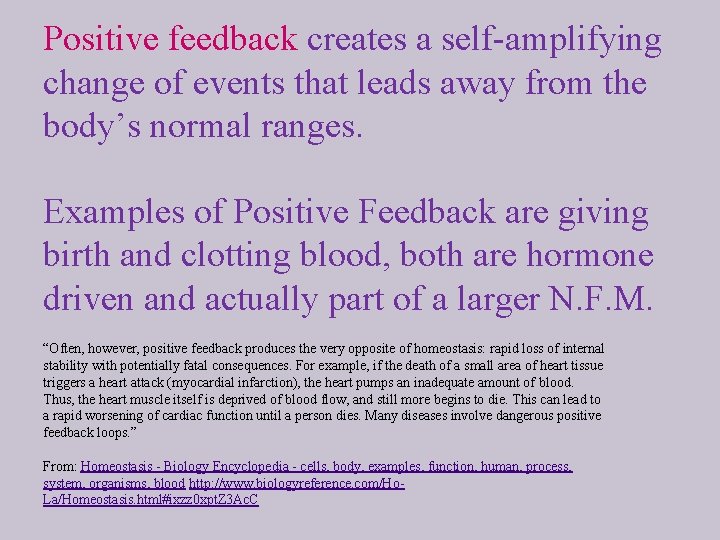 Positive feedback creates a self-amplifying change of events that leads away from the body’s normal ranges.

Examples of Positive Feedback are giving birth and clotting blood, both are hormone driven and actually part of a larger N.F.M.

“Often, however, positive feedback produces the very opposite of homeostasis: rapid loss of internal stability with potentially fatal consequences. For example, if the death of a small area of heart tissue triggers a heart attack (myocardial infarction), the heart pumps an inadequate amount of blood. Thus, the heart muscle itself is deprived of blood flow, and still more begins to die. This can lead to a rapid worsening of cardiac function until a person dies. Many diseases involve dangerous positive feedback loops.”

From: Homeostasis - Biology Encyclopedia - cells, body, examples, function, human, process, system, organisms, blood http://www.biologyreference.com/Ho-La/Homeostasis.html#ixzz0xptZ3AcC